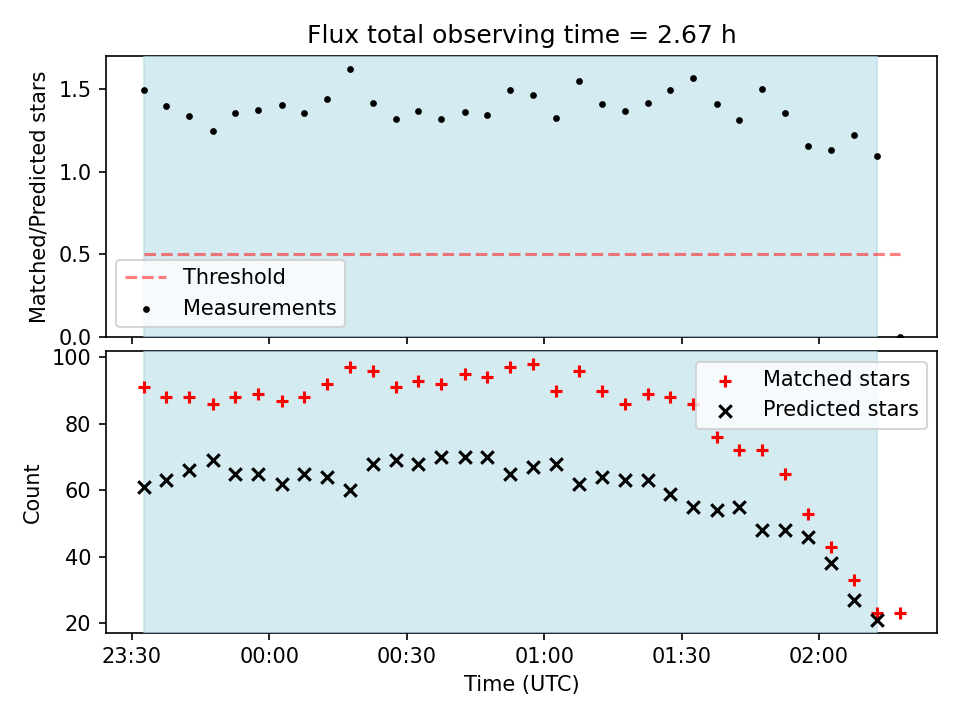 Flux total observing time = 2.67 h

Matched/Predicted stars

1.5
1.0
0.5
0.0

Threshold
Measurements

Count

100
80
60
40
20

Matched stars
Predicted stars

23:30
00:00
00:30
01:00
01:30
02:00

Time (UTC)